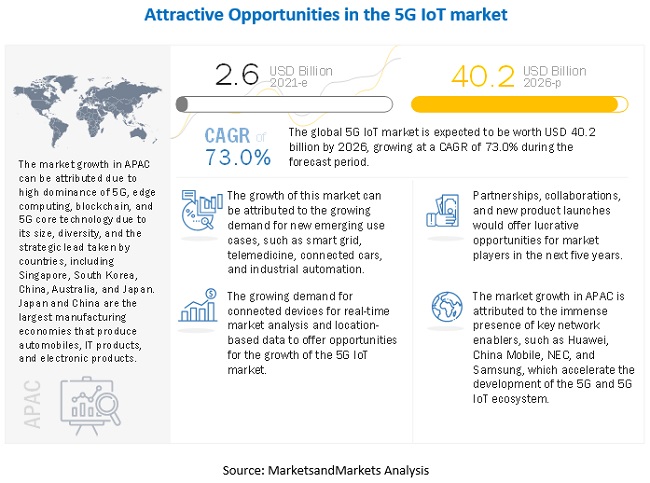 Attractive Opportunities in the 5G IoT market

The market growth in APAC can be attributed due to high dominance of 5G, edge computing, blockchain, and 5G core technology due to its size, diversity, and the strategic lead taken by countries, including Singapore, South Korea, China, Australia, and Japan. Japan and China are the largest manufacturing economies that produce automobiles, IT products, and electronic products.

APAC

2.6 USD Billion 2021-e

40.2 USD Billion 2026-p

CAGR of 73.0%

The global 5G IoT market is expected to be worth USD 40.2 billion by 2026, growing at a CAGR of 73.0% during the forecast period.

The growth of this market can be attributed to the growing demand for new emerging use cases, such as smart grid, telemedicine, connected cars, and industrial automation.

The growing demand for connected devices for real-time market analysis and location-based data to offer opportunities for the growth of the 5G IoT market.

Partnerships, collaborations, and new product launches would offer lucrative opportunities for market players in the next five years.

The market growth in APAC is attributed to the immense presence of key network enablers, such as Huawei, China Mobile, NEC, and Samsung, which accelerate the development of the 5G and 5G IoT ecosystem.

Source: MarketsandMarkets Analysis